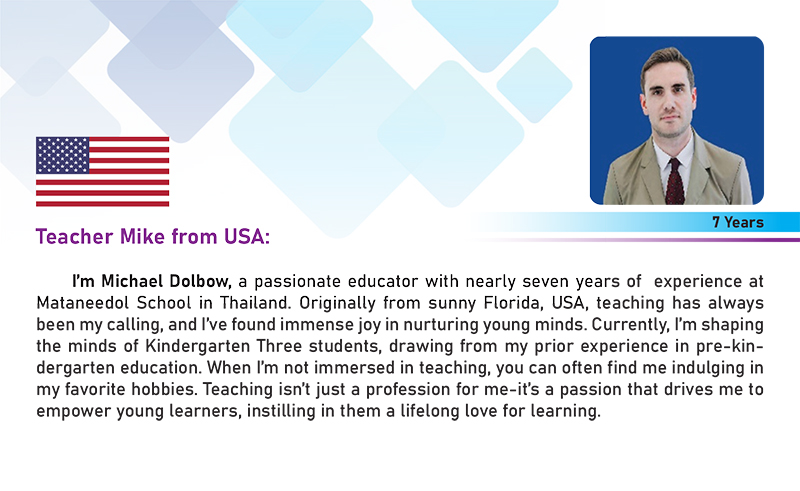 7 Years

Teacher Mike from USA:

I'm Michael Dolbow, a passionate educator with nearly seven years of experience at Mataneedol School in Thailand. Originally from sunny Florida, USA, teaching has always been my calling, and I've found immense joy in nurturing young minds. Currently, I'm shaping the minds of Kindergarten Three students, drawing from my prior experience in pre-kindergarten education. When I'm not immersed in teaching, you can often find me indulging in my favorite hobbies. Teaching isn't just a profession for me-it's a passion that drives me to empower young learners, instilling in them a lifelong love for learning.